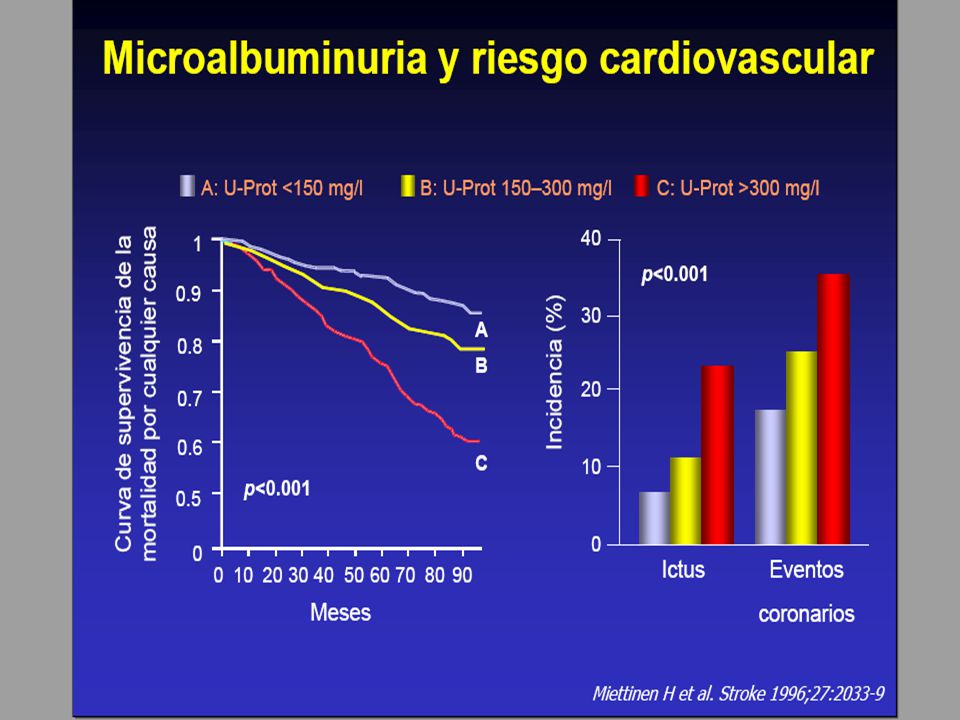 Microalbuminuria y riesgo cardiovascular

A: U-Prot <150 mg/l B: U-Prot 150–300 mg/l C: U-Prot >300 mg/l

Curva de supervivencia de la mortalidad por cualquier causa

1
0.9
0.8
0.7
0.6
0.5
0

A
B
C

p<0.001

0 10 20 30 40 50 60 70 80 90

Meses

Incidencia (%)

40
30
20
10
0

p<0.001

Ictus

Eventos coronarios

Miettinen H et al. Stroke 1996;27:2033-9